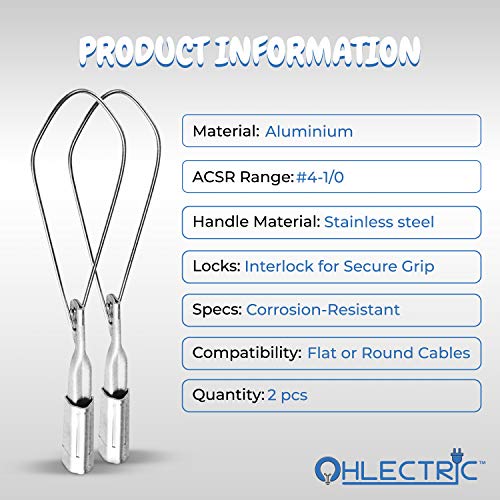 PRODUCT INFORMATION

Material: Aluminium

ACSR Range: #4-1/0

Handle Material: Stainless steel

Locks: Interlock for Secure Grip

Specs: Corrosion-Resistant

Compatibility: Flat or Round Cables

Quantity: 2 pcs

OHLECTRIC™